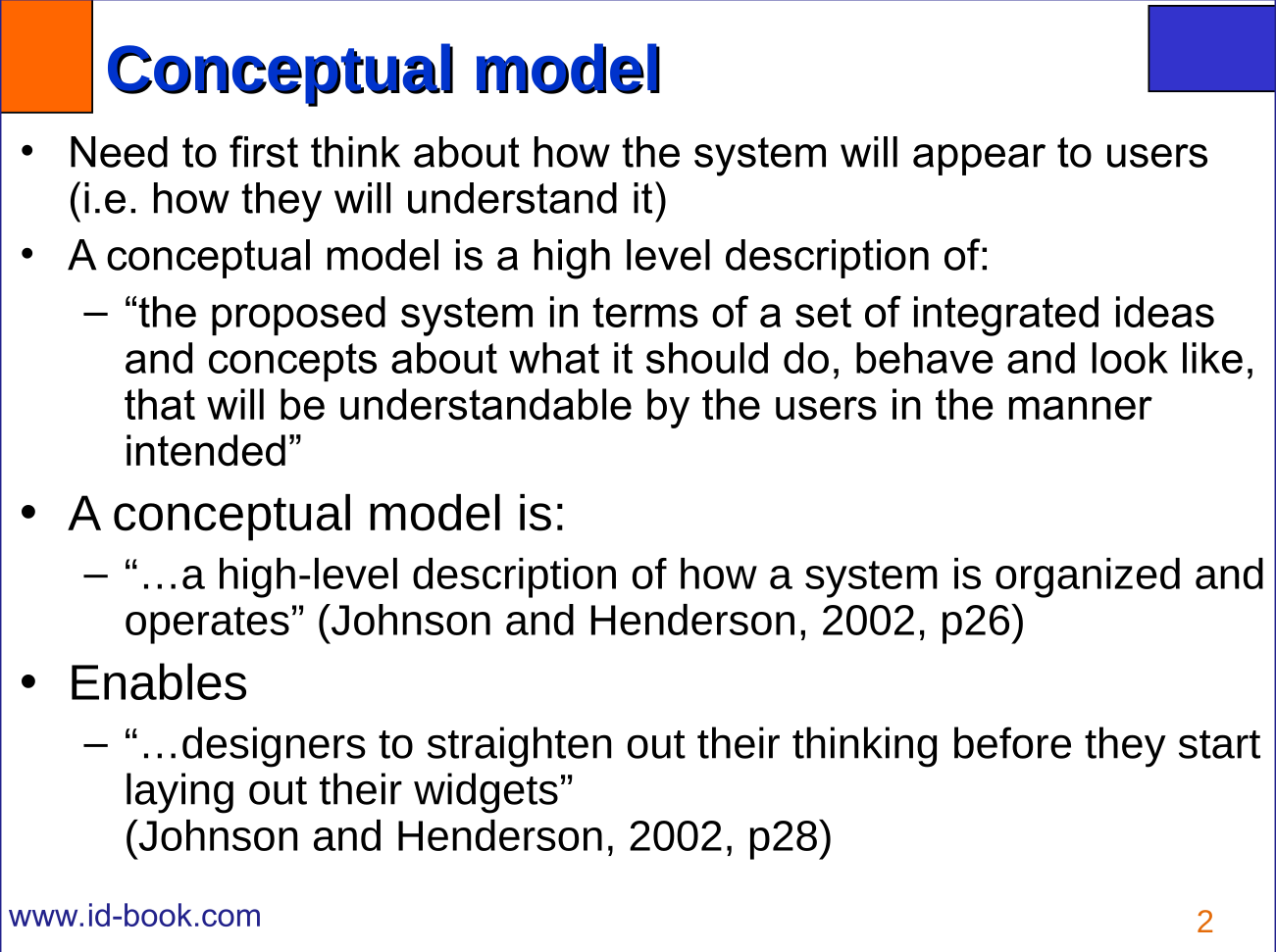 Conceptual model

• Need to first think about how the system will appear to users (i.e. how they will understand it)

• A conceptual model is a high level description of:

– “the proposed system in terms of a set of integrated ideas and concepts about what it should do, behave and look like, that will be understandable by the users in the manner intended”

• A conceptual model is:

– “…a high-level description of how a system is organized and operates” (Johnson and Henderson, 2002, p26)

• Enables

– “…designers to straighten out their thinking before they start laying out their widgets”
(Johnson and Henderson, 2002, p28)

www.id-book.com

2